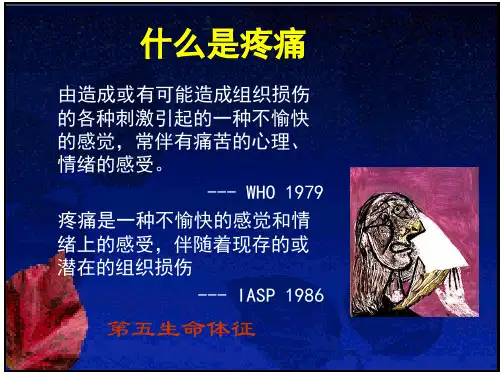 什么是疼痛

由造成或有可能造成组织损伤的各种刺激引起的一种不愉快的感觉，常伴有痛苦的心理、情绪的感受。

--- WHO 1979

疼痛是一种不愉快的感觉和情绪上的感受，伴随着现存的或潜在的组织损伤

--- IASP 1986

第五生命体征